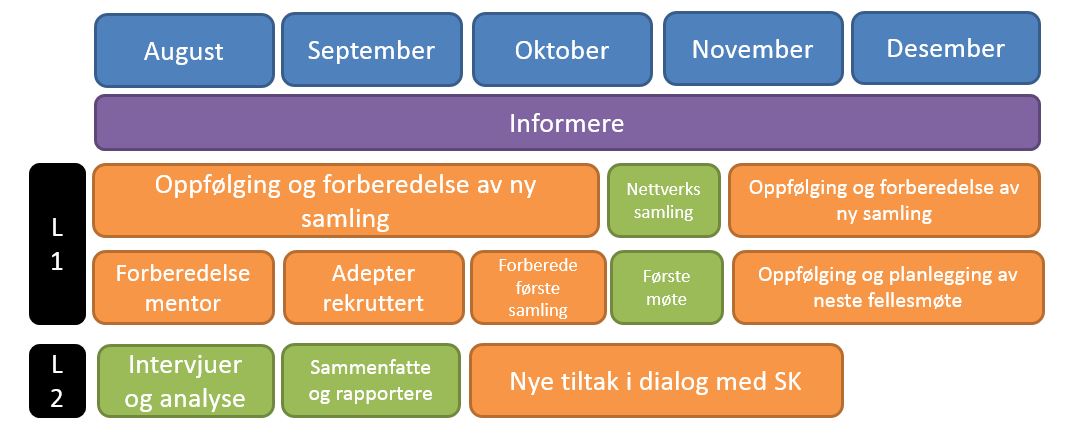 August
September
Oktober
November
Desember

Informere

L 1

Oppfølging og forberedelse av ny samling

Nettverks samling

Oppfølging og forberedelse av ny samling

Forberedelse mentor

Adepter rekruttert

Forberede første samling

Første møte

Oppfølging og planlegging av neste fellesmøte

L 2

Intervjuer og analyse

Sammenfatte og rapportere

Nye tiltak i dialog med SK